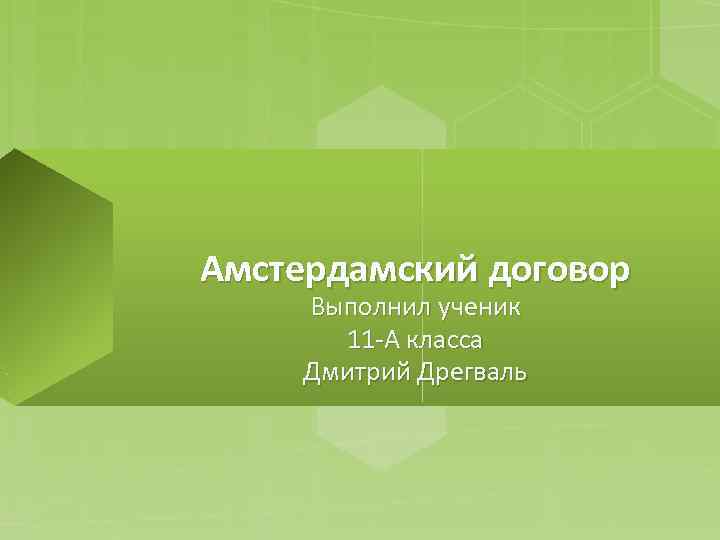 Амстердамский договор

Выполнил ученик
11-А класса
Дмитрий Дрегваль